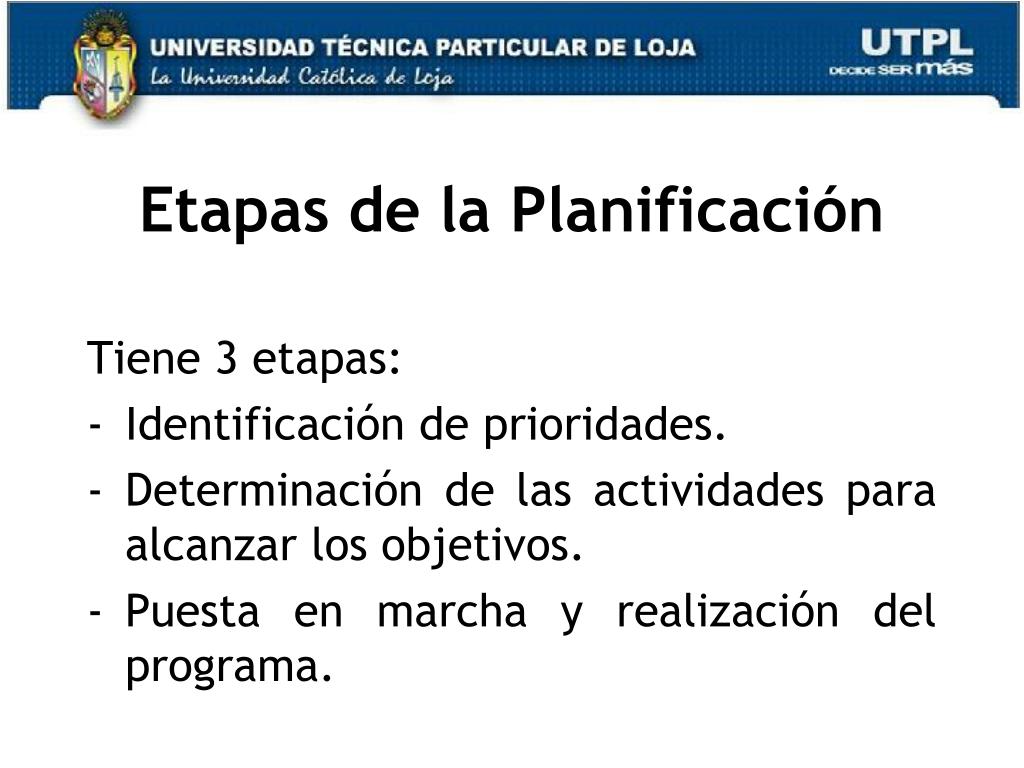 UNIVERSIDAD TÉCNICA PARTICULAR DE LOJA
La Universidad Católica de Loja

UTPL
DECIDE SER más

Etapas de la Planificación

Tiene 3 etapas:
- Identificación de prioridades.
- Determinación de las actividades para alcanzar los objetivos.
- Puesta en marcha y realización del programa.